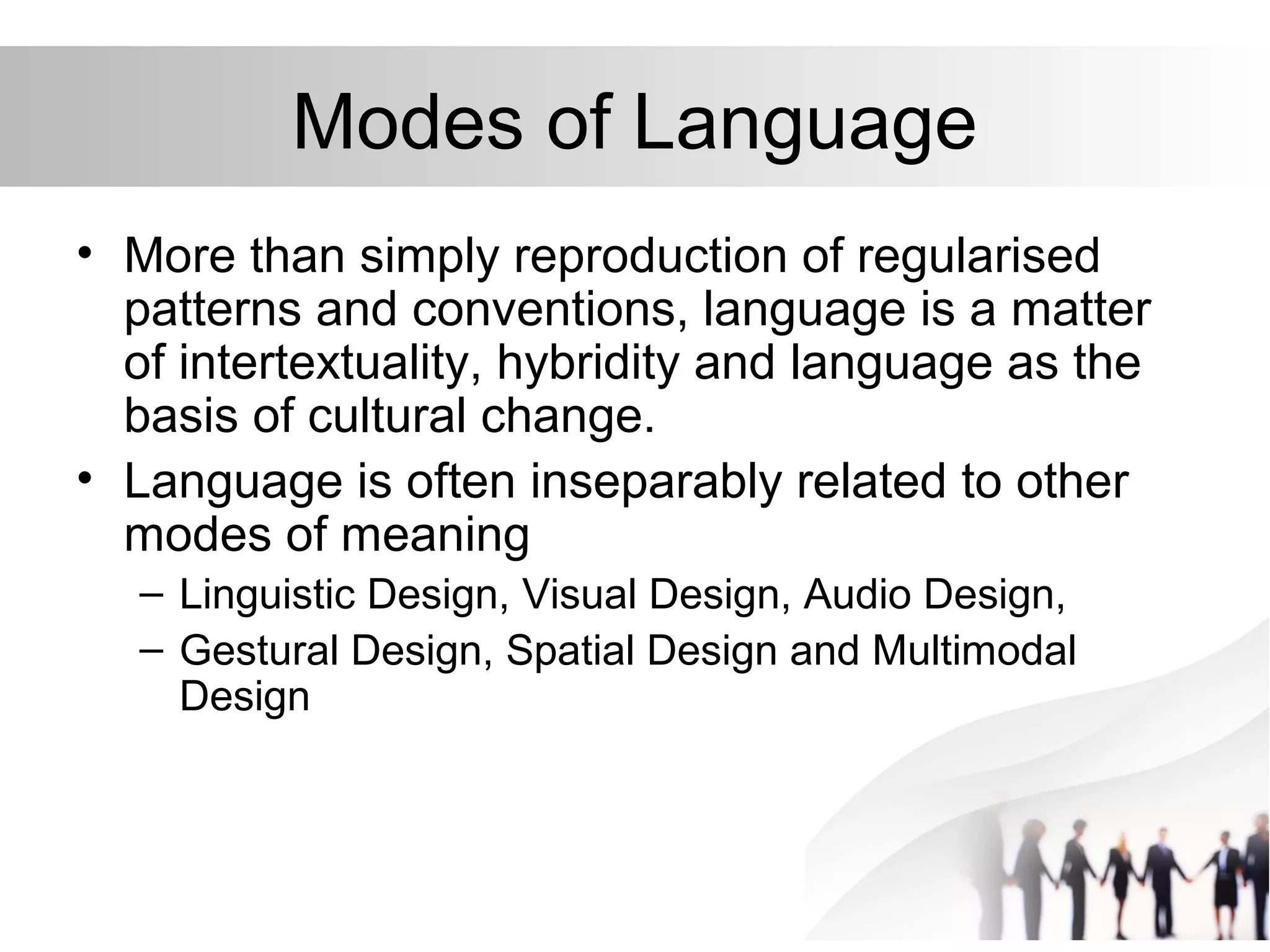 Modes of Language

• More than simply reproduction of regularised patterns and conventions, language is a matter of intertextuality, hybridity and language as the basis of cultural change.
• Language is often inseparably related to other modes of meaning
  – Linguistic Design, Visual Design, Audio Design,
  – Gestural Design, Spatial Design and Multimodal Design